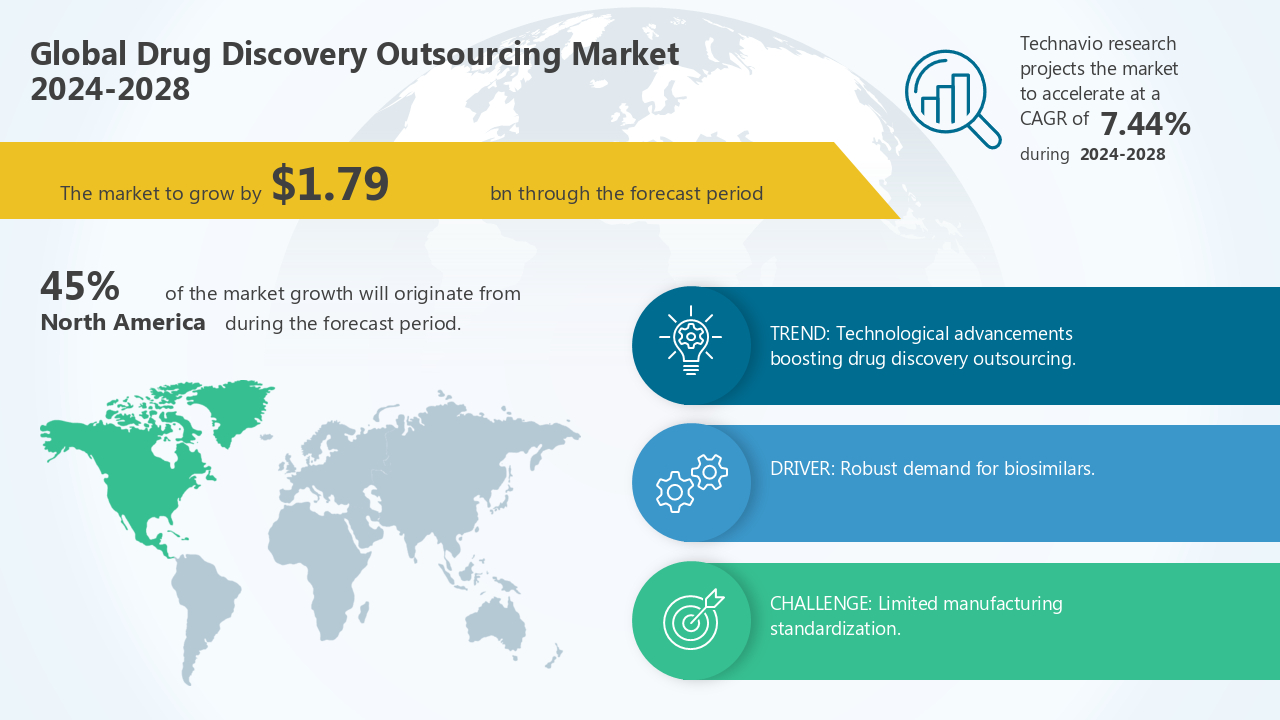 Global Drug Discovery Outsourcing Market 2024-2028

Technavio research projects the market to accelerate at a CAGR of 7.44% during 2024-2028

The market to grow by $1.79 bn through the forecast period

45% of the market growth will originate from North America during the forecast period.

TREND: Technological advancements boosting drug discovery outsourcing.

DRIVER: Robust demand for biosimilars.

CHALLENGE: Limited manufacturing standardization.